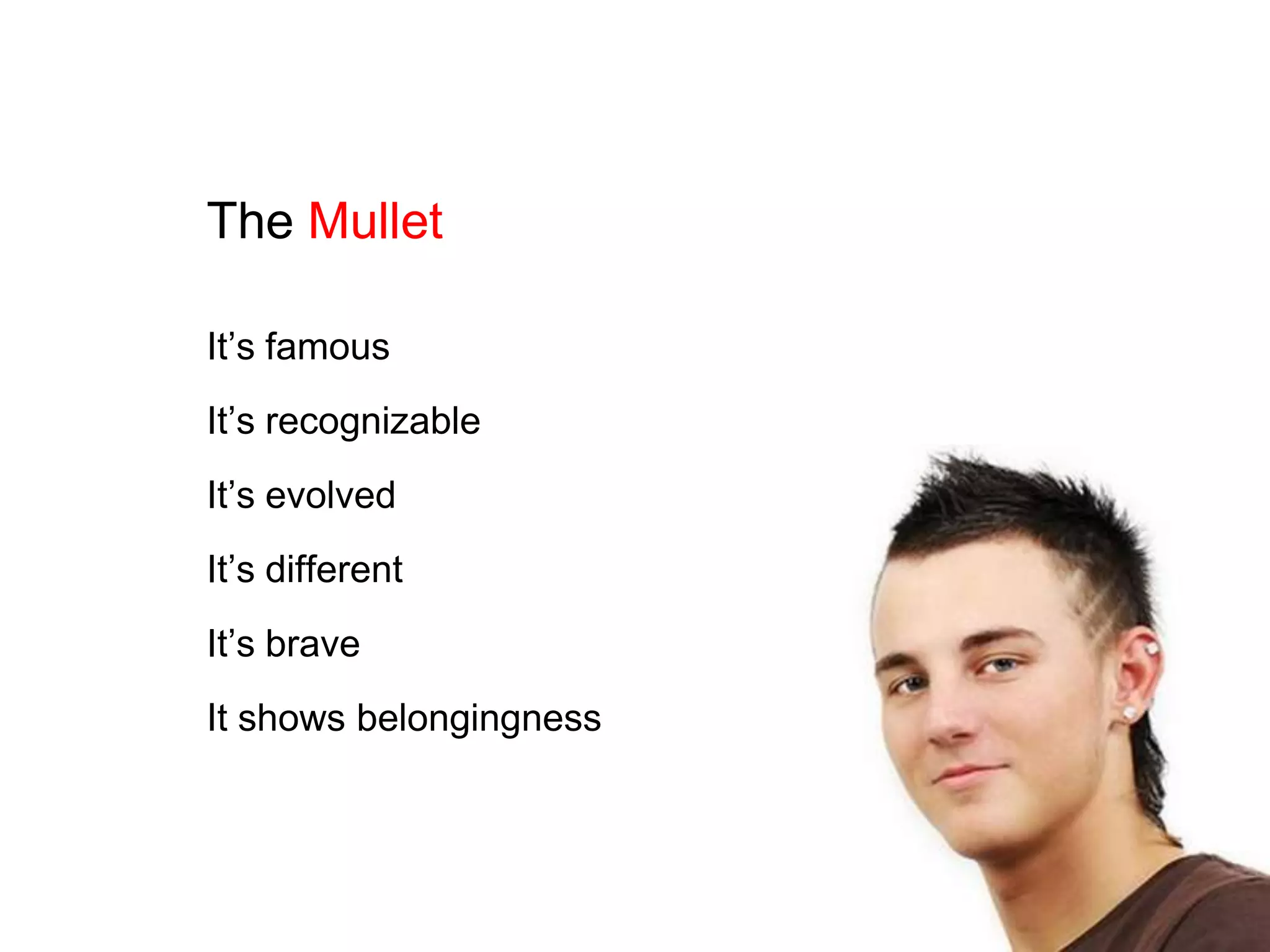 The Mullet

It’s famous

It’s recognizable

It’s evolved

It’s different

It’s brave

It shows belongingness